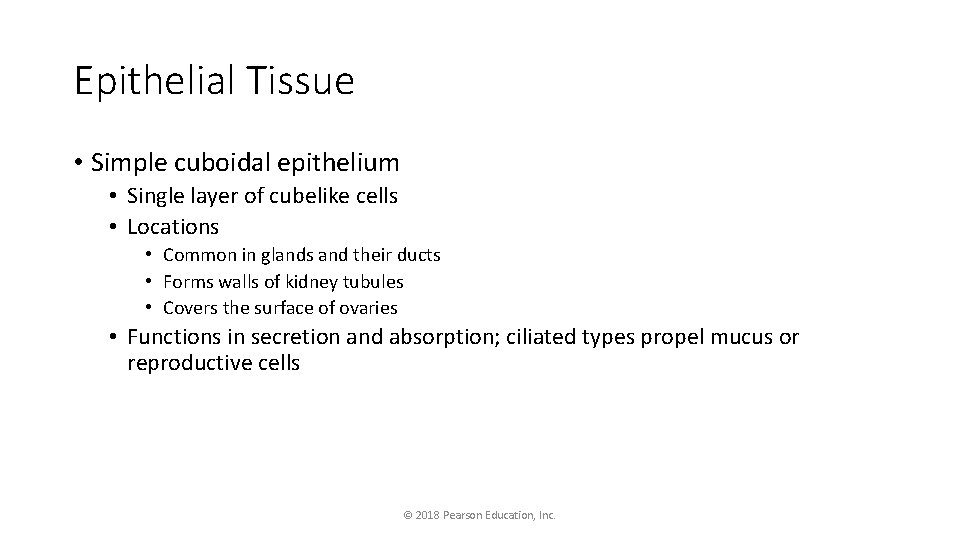 Epithelial Tissue

• Simple cuboidal epithelium
  • Single layer of cubelike cells
  • Locations
    • Common in glands and their ducts
    • Forms walls of kidney tubules
    • Covers the surface of ovaries
  • Functions in secretion and absorption; ciliated types propel mucus or reproductive cells

© 2018 Pearson Education, Inc.